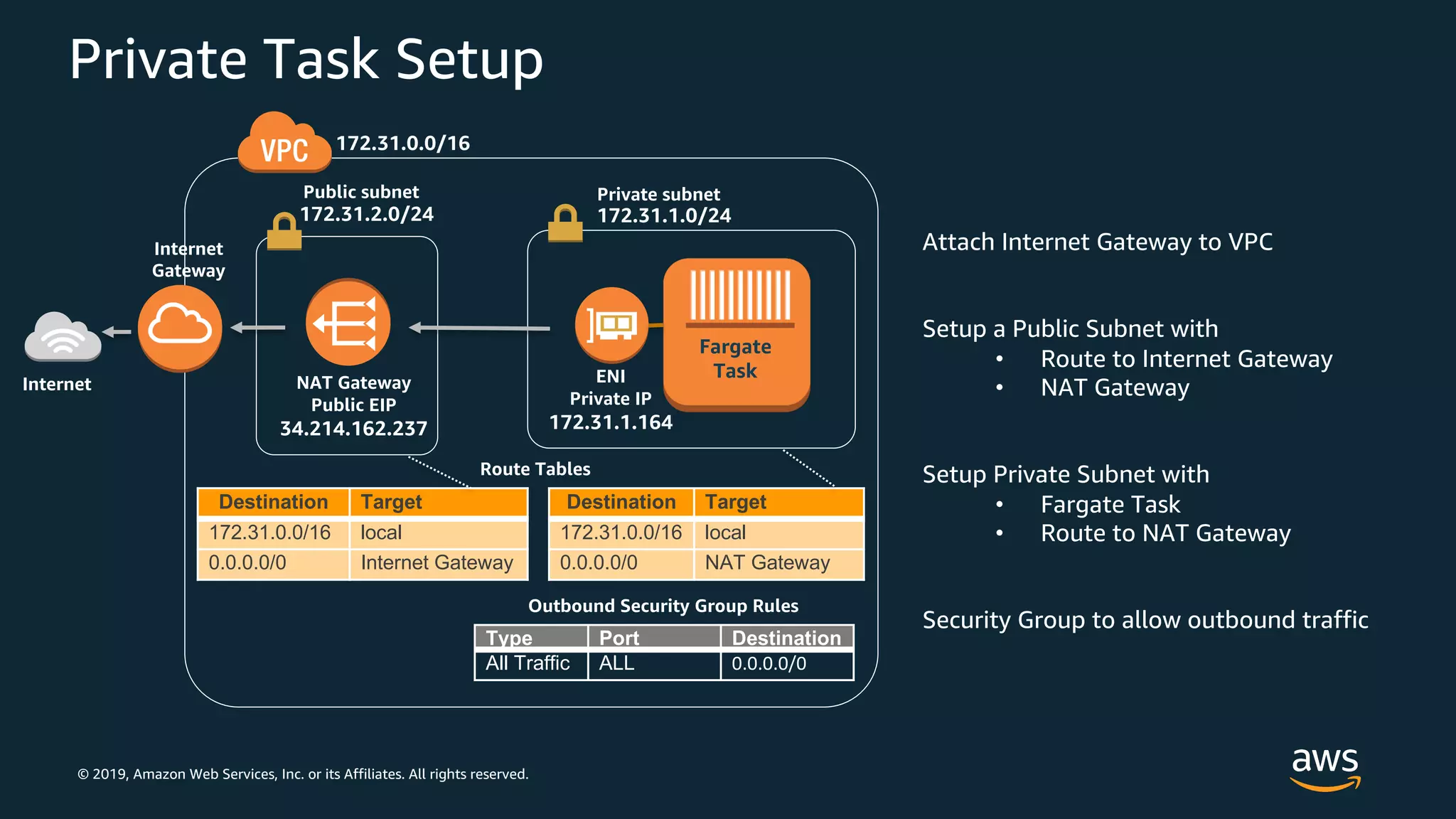 Private Task Setup

VPC 172.31.0.0/16

Public subnet
172.31.2.0/24

Private subnet
172.31.1.0/24

Internet Gateway

Internet

NAT Gateway
Public EIP
34.214.162.237

ENI
Private IP
172.31.1.164

Fargate Task

Route Tables

| Destination | Target |
|---|---|
| 172.31.0.0/16 | local |
| 0.0.0.0/0 | Internet Gateway |

| Destination | Target |
|---|---|
| 172.31.0.0/16 | local |
| 0.0.0.0/0 | NAT Gateway |

Outbound Security Group Rules

| Type | Port | Destination |
|---|---|---|
| All Traffic | ALL | 0.0.0.0/0 |

Attach Internet Gateway to VPC

Setup a Public Subnet with
• Route to Internet Gateway
• NAT Gateway

Setup Private Subnet with
• Fargate Task
• Route to NAT Gateway

Security Group to allow outbound traffic

© 2019, Amazon Web Services, Inc. or its Affiliates. All rights reserved.

aws